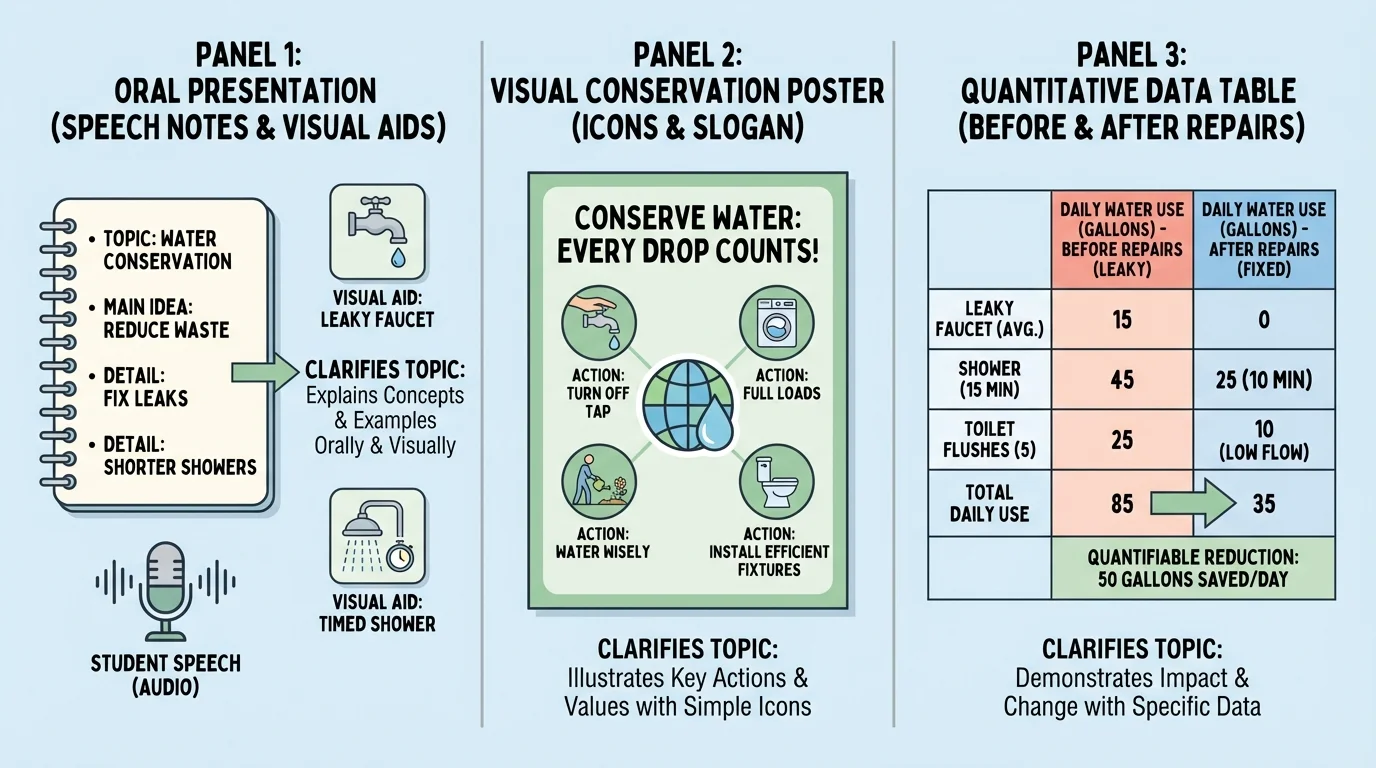 PANEL 1:
ORAL PRESENTATION
(SPEECH NOTES & VISUAL AIDS)

• TOPIC: WATER CONSERVATION
• MAIN IDEA: REDUCE WASTE
• DETAIL: FIX LEAKS
• DETAIL: SHORTER SHOWERS

VISUAL AID: LEAKY FAUCET

CLARIFIES TOPIC:
Explains Concepts & Examples Orally & Visually

VISUAL AID: TIMED SHOWER

STUDENT SPEECH (AUDIO)

PANEL 2:
VISUAL CONSERVATION POSTER
(ICONS & SLOGAN)

CONSERVE WATER: EVERY DROP COUNTS!

ACTION: TURN OFF TAP

ACTION: FULL LOADS

ACTION: WATER WISELY

ACTION: INSTALL EFFICIENT FIXTURES

CLARIFIES TOPIC:
Illustrates Key Actions & Values with Simple Icons

PANEL 3:
QUANTITATIVE DATA TABLE
(BEFORE & AFTER REPAIRS)

| | DAILY WATER USE (GALLONS) - BEFORE REPAIRS (LEAKY) | DAILY WATER USE (GALLONS) - AFTER REPAIRS (FIXED) |
|---|---|---|
| LEAKY FAUCET (AVG.) | 15 | 0 |
| SHOWER (15 MIN) | 45 | 25 (10 MIN) |
| TOILET FLUSHES (5) | 25 | 10 (LOW FLOW) |
| TOTAL DAILY USE | 85 | 35 |
| | QUANTIFIABLE REDUCTION: 50 GALLONS SAVED/DAY | |

CLARIFIES TOPIC:
Demonstrates Impact & Change with Specific Data